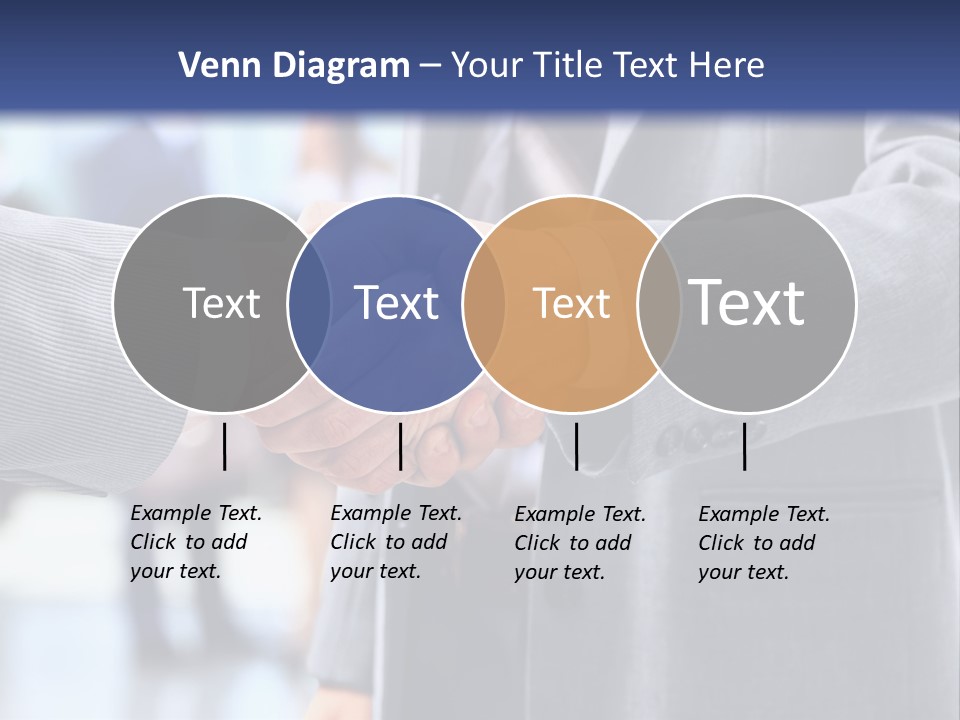 Venn Diagram – Your Title Text Here

Text

Text

Text

Text

Example Text. Click to add your text.

Example Text. Click to add your text.

Example Text. Click to add your text.

Example Text. Click to add your text.